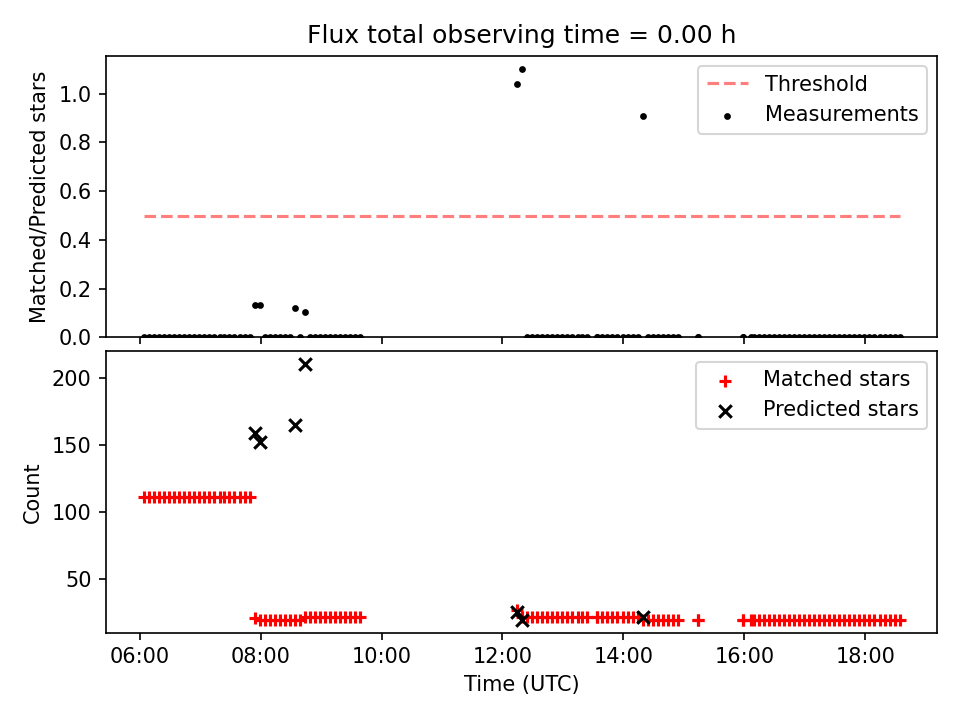 Flux total observing time = 0.00 h

Matched/Predicted stars

1.0
0.8
0.6
0.4
0.2
0.0

Threshold
Measurements

Count

200
150
100
50

Matched stars
Predicted stars

06:00
08:00
10:00
12:00
14:00
16:00
18:00

Time (UTC)